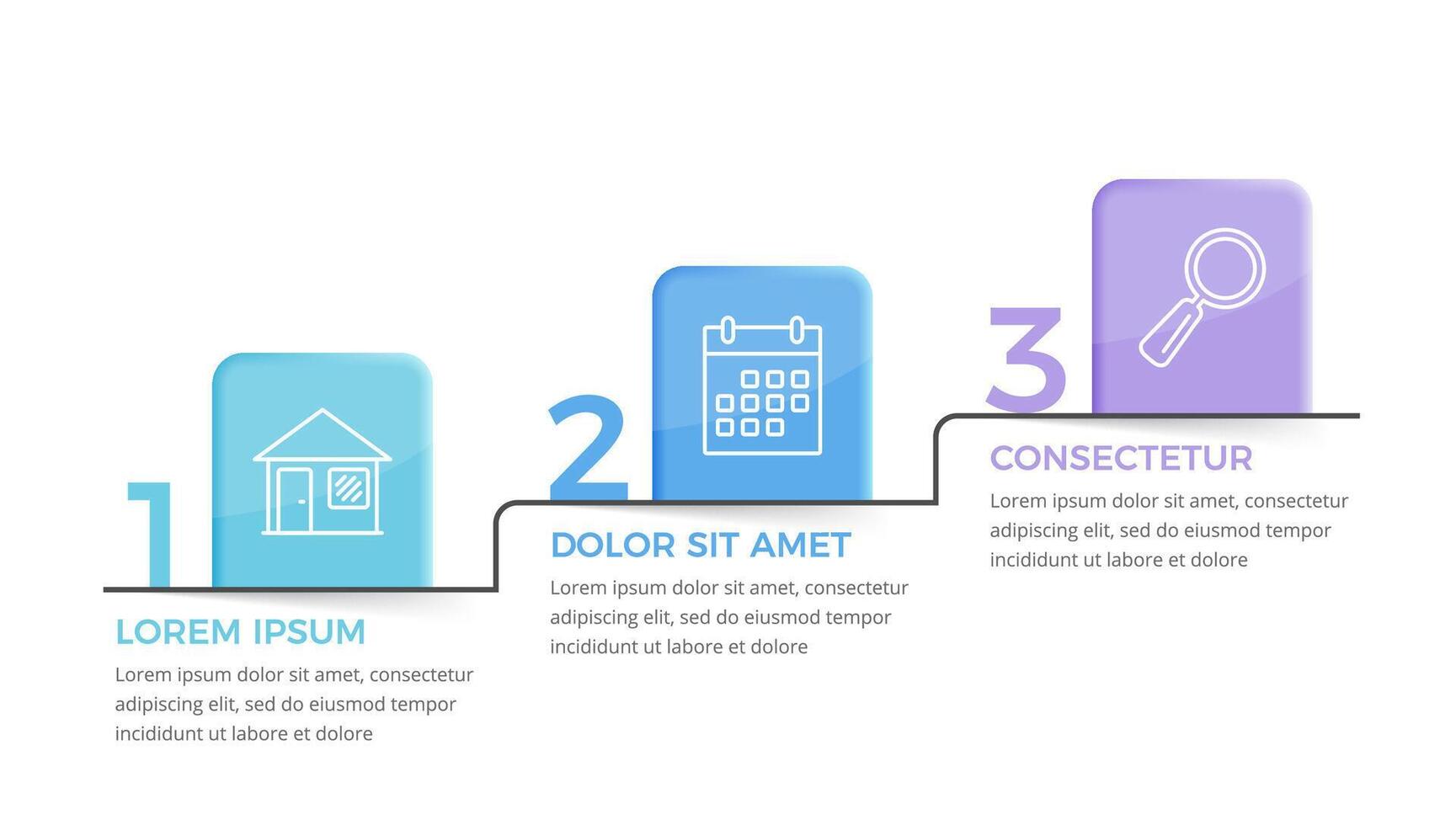 1

LOREM IPSUM

Lorem ipsum dolor sit amet, consectetur adipiscing elit, sed do eiusmod tempor incididunt ut labore et dolore

2

DOLOR SIT AMET

Lorem ipsum dolor sit amet, consectetur adipiscing elit, sed do eiusmod tempor incididunt ut labore et dolore

3

CONSECTETUR

Lorem ipsum dolor sit amet, consectetur adipiscing elit, sed do eiusmod tempor incididunt ut labore et dolore